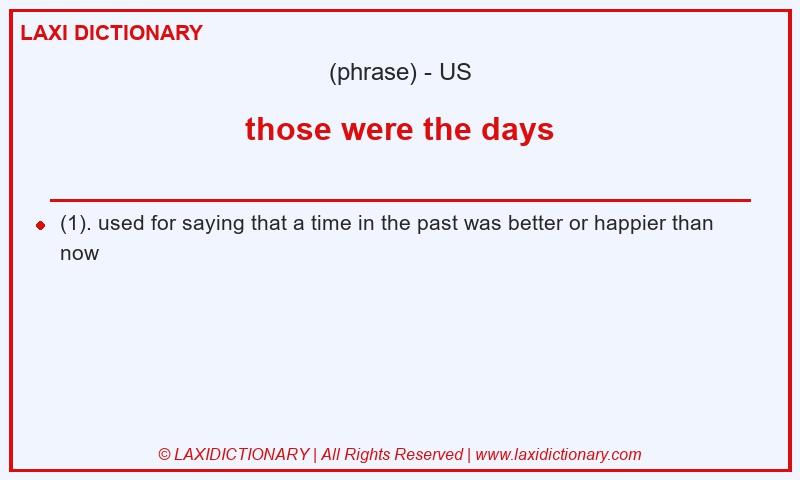 LAXI DICTIONARY

(phrase) - US

those were the days

(1). used for saying that a time in the past was better or happier than now

© LAXIDICTIONARY | All Rights Reserved | www.laxidictionary.com